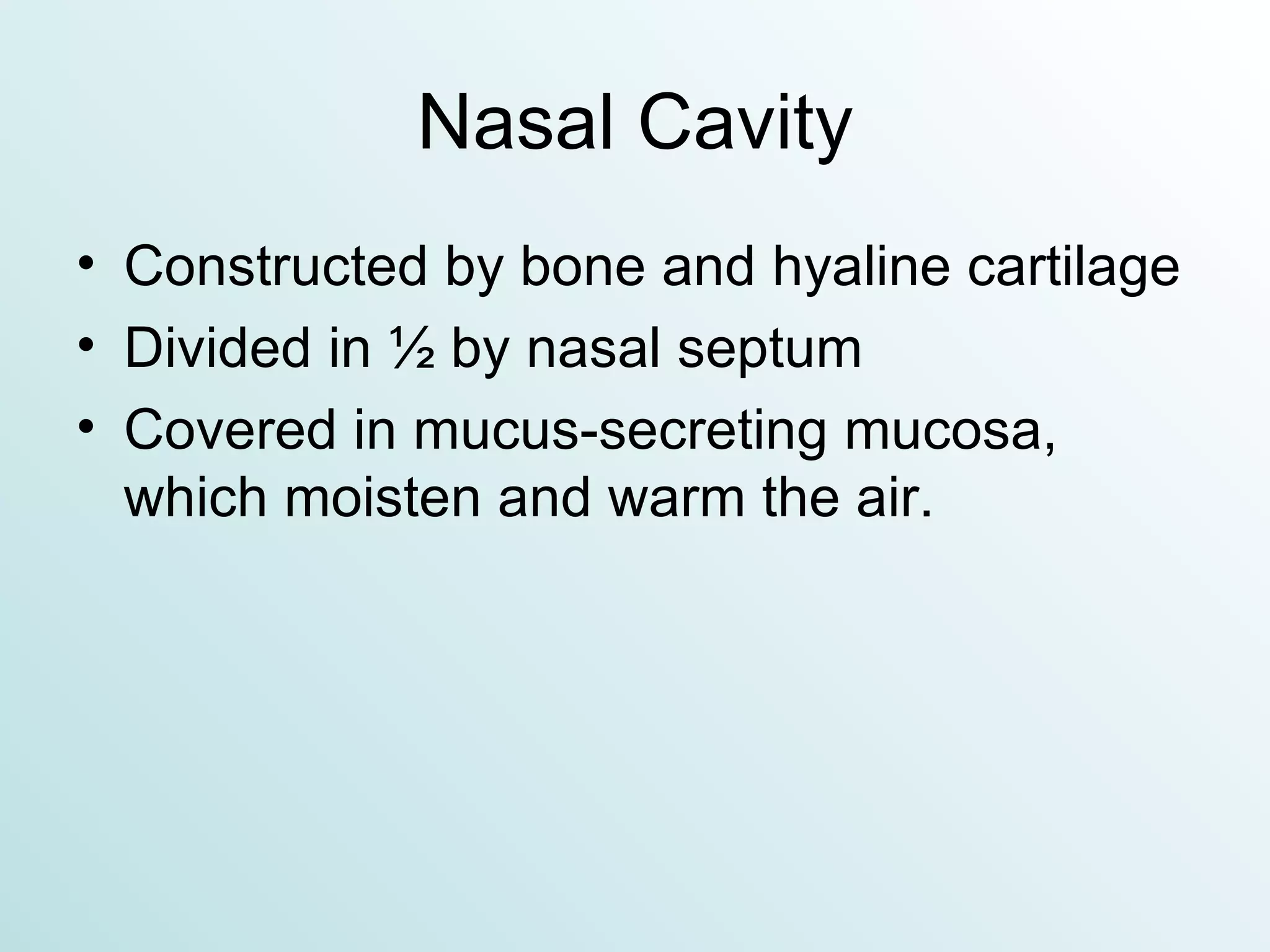 Nasal Cavity

• Constructed by bone and hyaline cartilage
• Divided in ½ by nasal septum
• Covered in mucus-secreting mucosa, which moisten and warm the air.